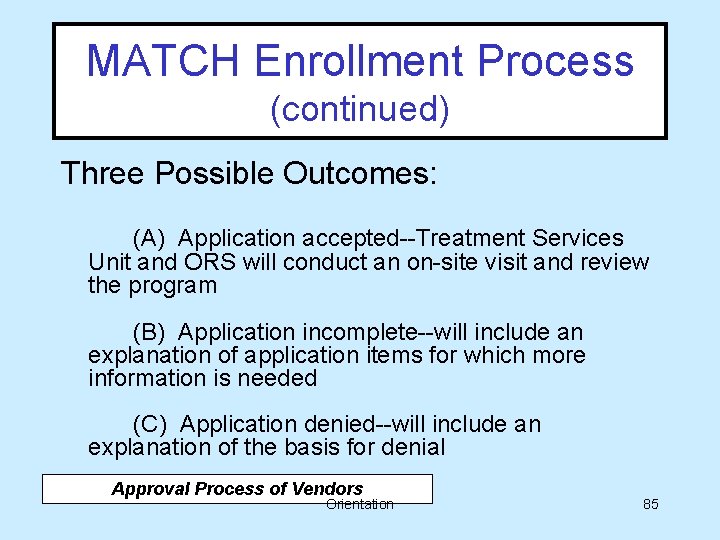 MATCH Enrollment Process
(continued)

Three Possible Outcomes:

(A) Application accepted--Treatment Services Unit and ORS will conduct an on-site visit and review the program

(B) Application incomplete--will include an explanation of application items for which more information is needed

(C) Application denied--will include an explanation of the basis for denial

Approval Process of Vendors

Orientation

85